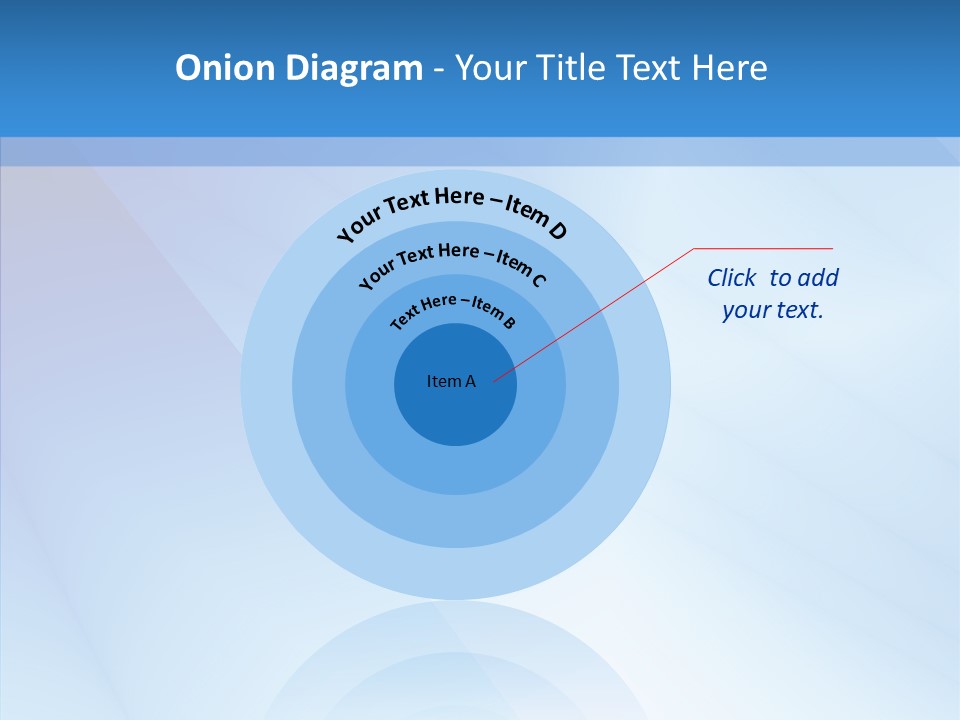 Onion Diagram - Your Title Text Here

Your Text Here – Item D

Your Text Here – Item C

Text Here – Item B

Item A

Click to add your text.